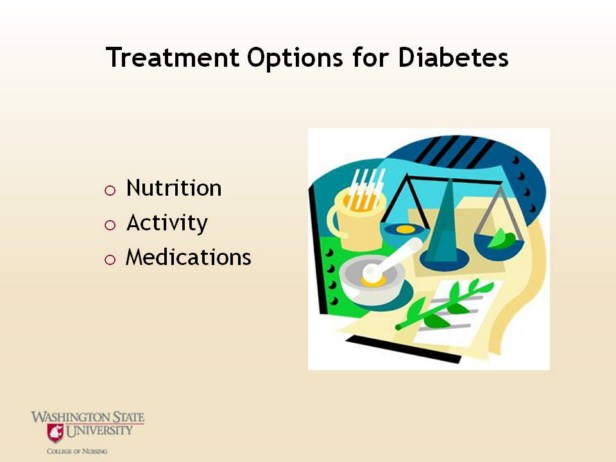 Treatment Options for Diabetes

o Nutrition
o Activity
o Medications

WASHINGTON STATE UNIVERSITY
COLLEGE OF NURSING